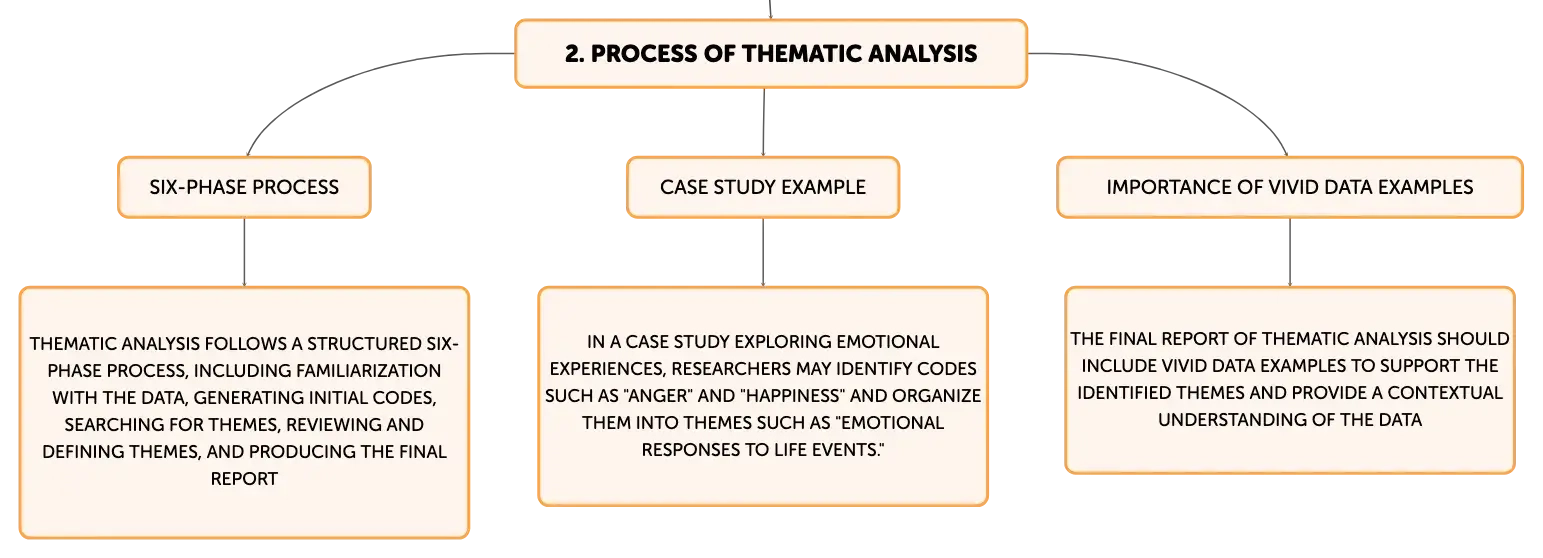 2. PROCESS OF THEMATIC ANALYSIS

SIX-PHASE PROCESS

THEMATIC ANALYSIS FOLLOWS A STRUCTURED SIX-PHASE PROCESS, INCLUDING FAMILIARIZATION WITH THE DATA, GENERATING INITIAL CODES, SEARCHING FOR THEMES, REVIEWING AND DEFINING THEMES, AND PRODUCING THE FINAL REPORT

CASE STUDY EXAMPLE

IN A CASE STUDY EXPLORING EMOTIONAL EXPERIENCES, RESEARCHERS MAY IDENTIFY CODES SUCH AS "ANGER" AND "HAPPINESS" AND ORGANIZE THEM INTO THEMES SUCH AS "EMOTIONAL RESPONSES TO LIFE EVENTS."

IMPORTANCE OF VIVID DATA EXAMPLES

THE FINAL REPORT OF THEMATIC ANALYSIS SHOULD INCLUDE VIVID DATA EXAMPLES TO SUPPORT THE IDENTIFIED THEMES AND PROVIDE A CONTEXTUAL UNDERSTANDING OF THE DATA